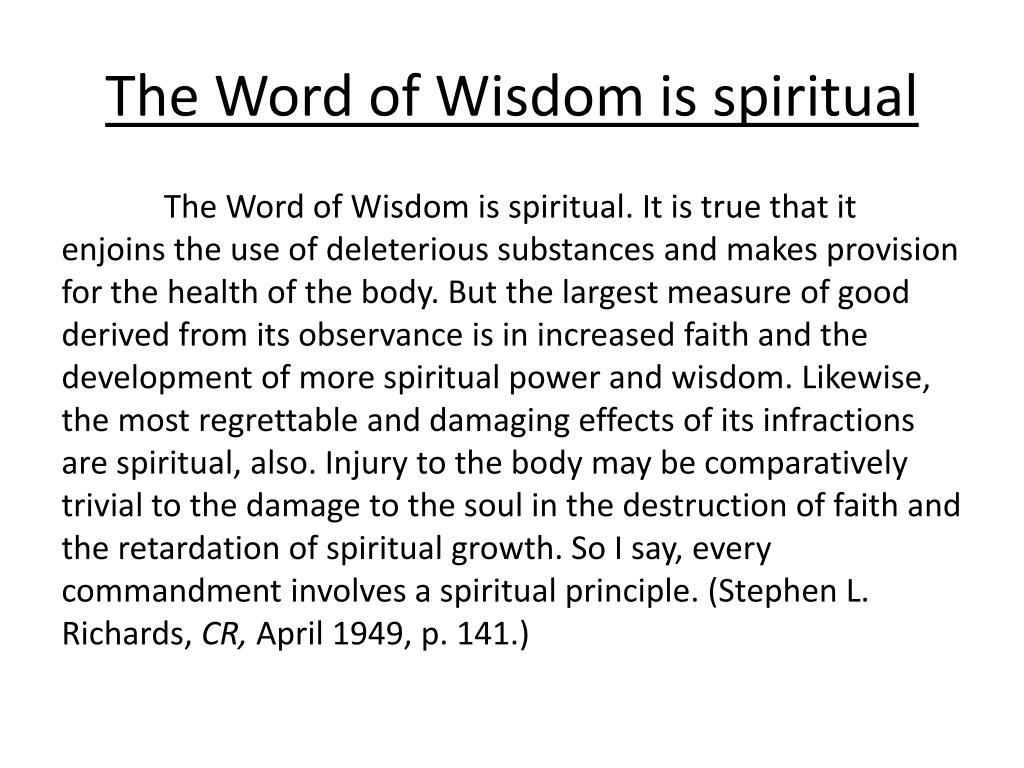 The Word of Wisdom is spiritual

The Word of Wisdom is spiritual. It is true that it enjoins the use of deleterious substances and makes provision for the health of the body. But the largest measure of good derived from its observance is in increased faith and the development of more spiritual power and wisdom. Likewise, the most regrettable and damaging effects of its infractions are spiritual, also. Injury to the body may be comparatively trivial to the damage to the soul in the destruction of faith and the retardation of spiritual growth. So I say, every commandment involves a spiritual principle. (Stephen L. Richards, CR, April 1949, p. 141.)